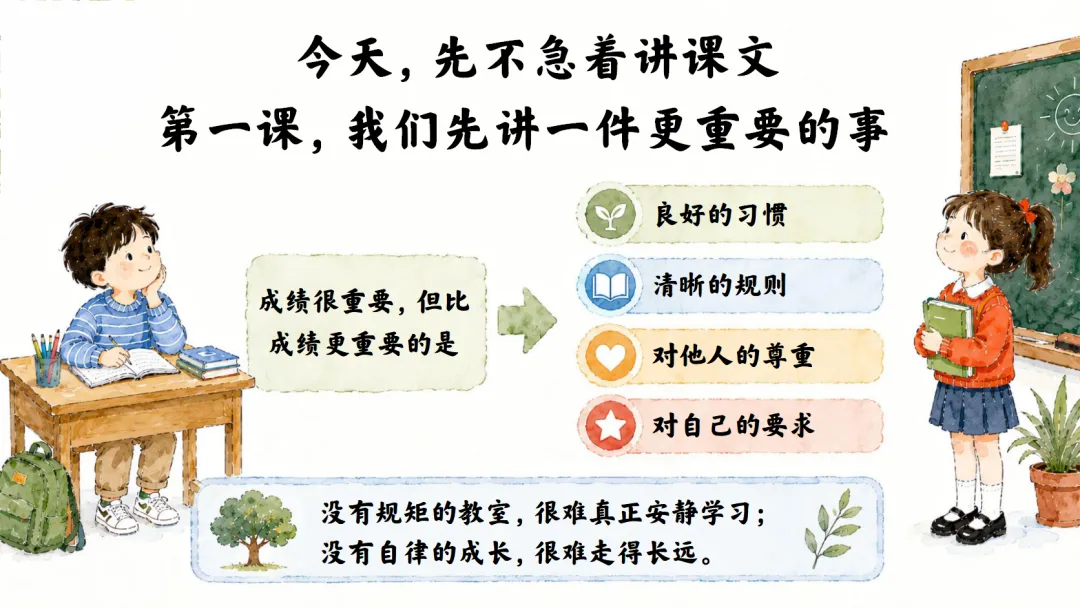 今天，先不急着讲课文
第一课，我们先讲一件更重要的事

成绩很重要，但比成绩更重要的是

良好的习惯

清晰的规则

对他人的尊重

对自己的要求

没有规矩的教室，很难真正安静学习；
没有自律的成长，很难走得长远。